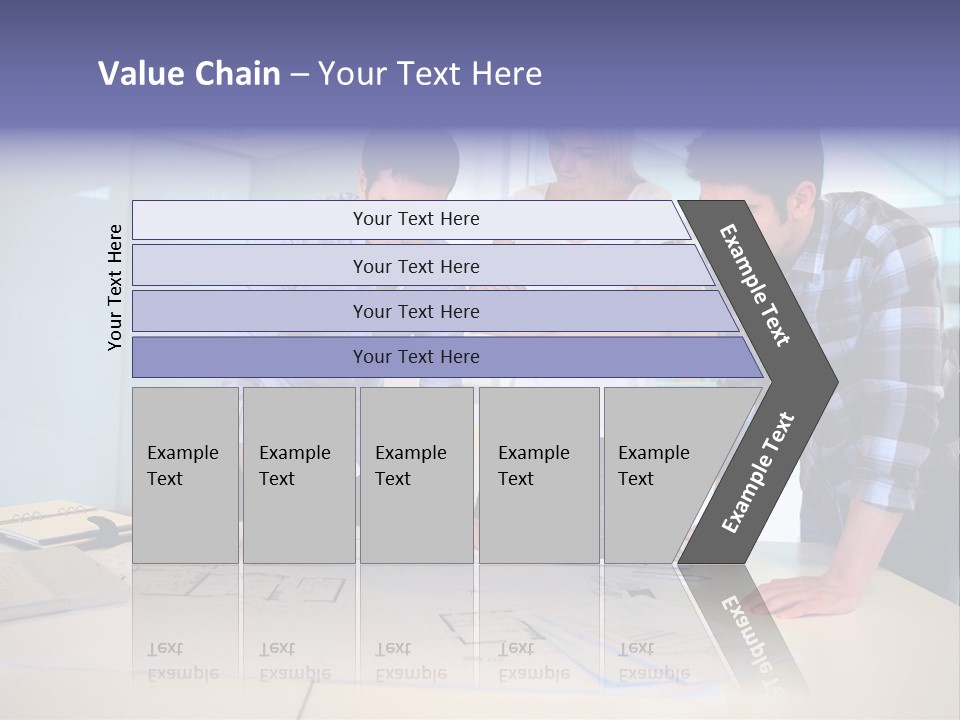 Value Chain – Your Text Here

Your Text Here

Your Text Here

Your Text Here

Your Text Here

Your Text Here

Example Text

Example Text

Example Text

Example Text

Example Text

Example Text

Example Text